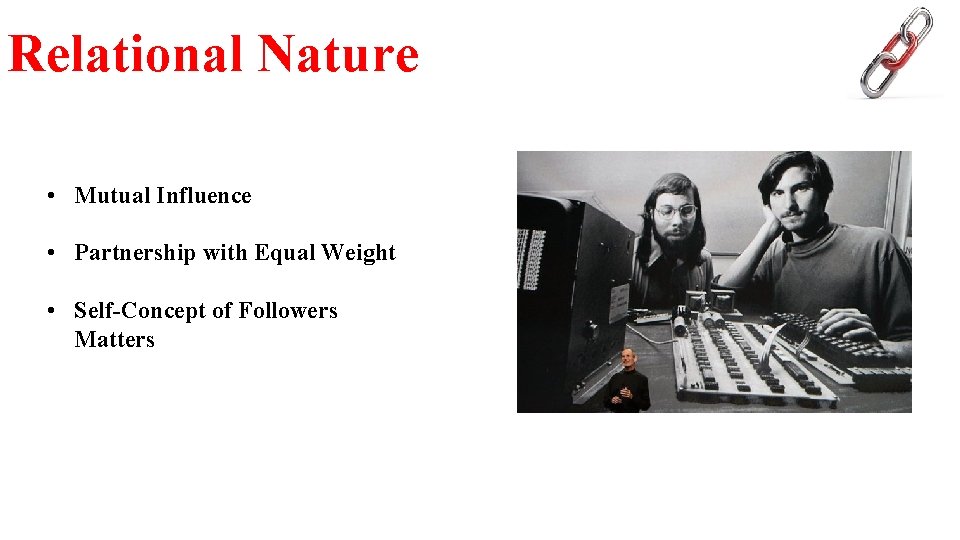 Relational Nature

• Mutual Influence

• Partnership with Equal Weight

• Self-Concept of Followers Matters